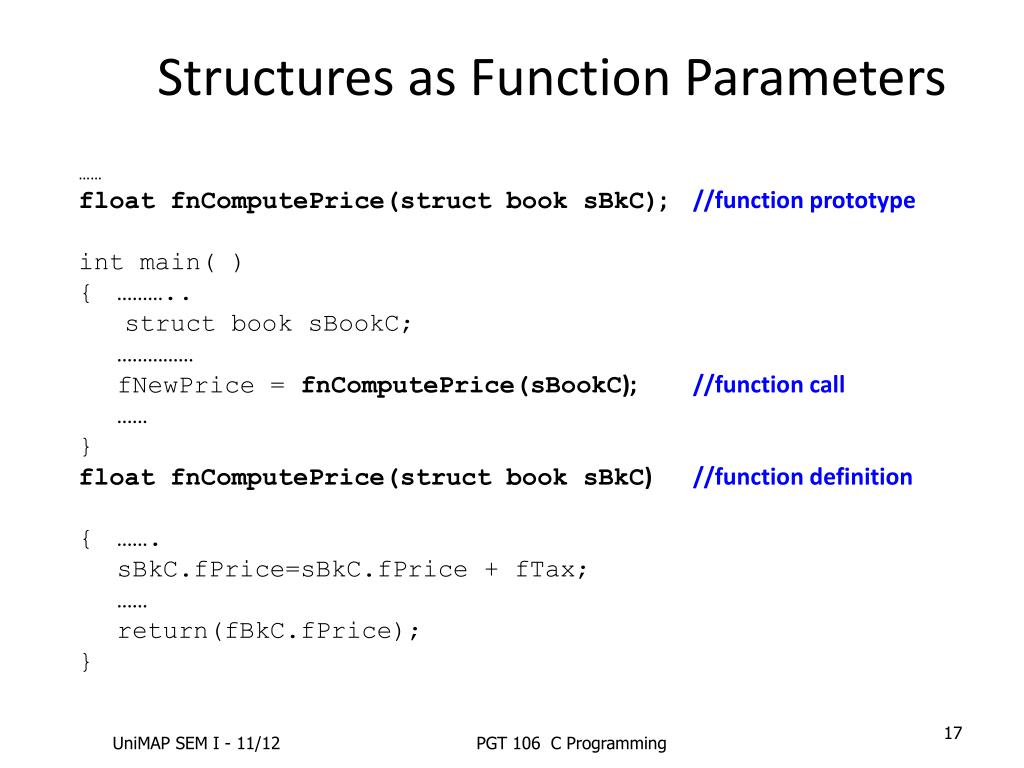 Structures as Function Parameters

……
float fnComputePrice(struct book sBkC); //function prototype

int main( )
{ ………..
struct book sBookC;
……………
fNewPrice = fnComputePrice(sBookC); //function call
……
}
float fnComputePrice(struct book sBkC) //function definition

{ …….
sBkC.fPrice=sBkC.fPrice + fTax;
……
return(fBkC.fPrice);
}

UniMAP SEM I - 11/12

PGT 106 C Programming

17